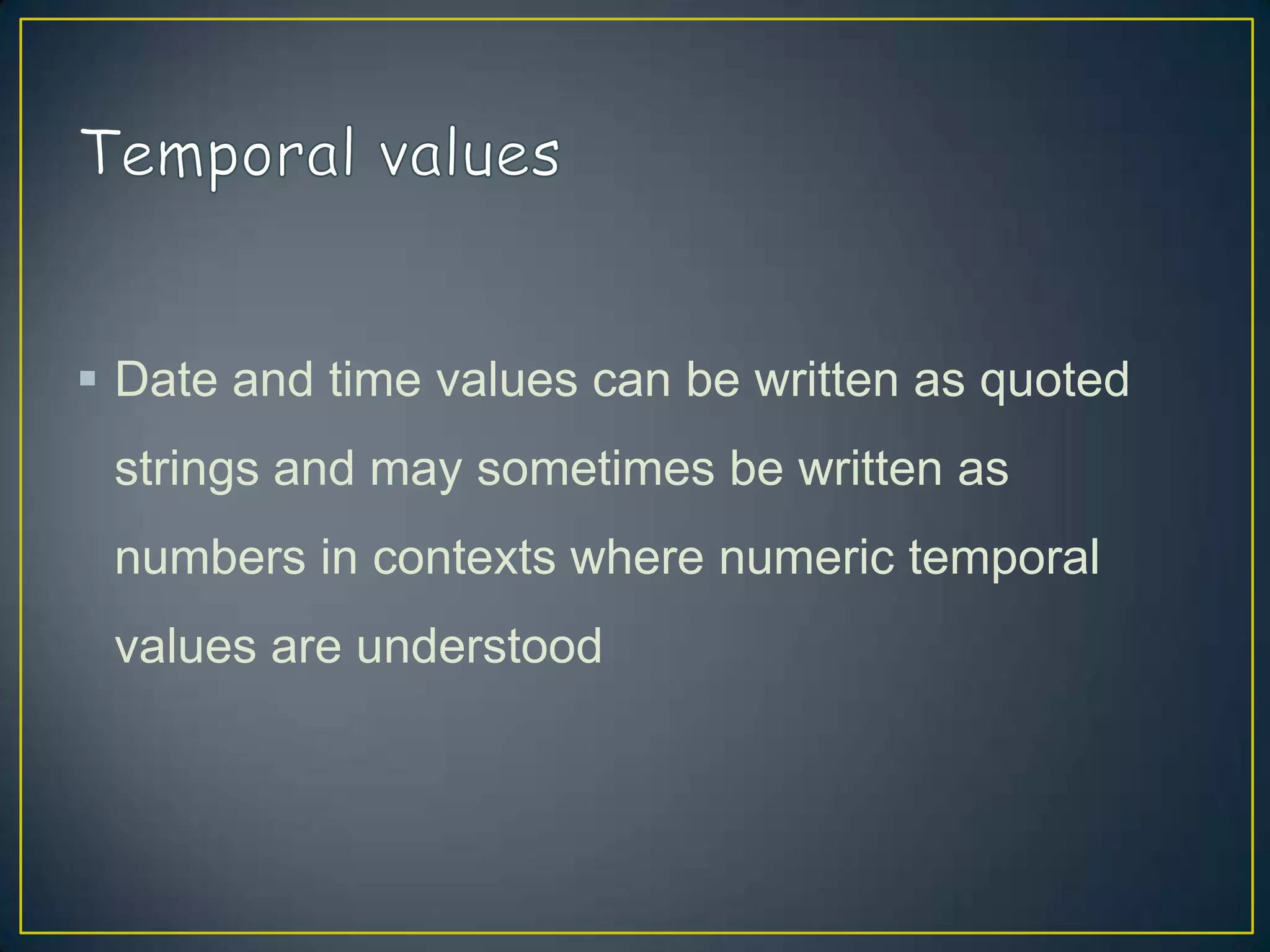 Temporal values

▪ Date and time values can be written as quoted strings and may sometimes be written as numbers in contexts where numeric temporal values are understood